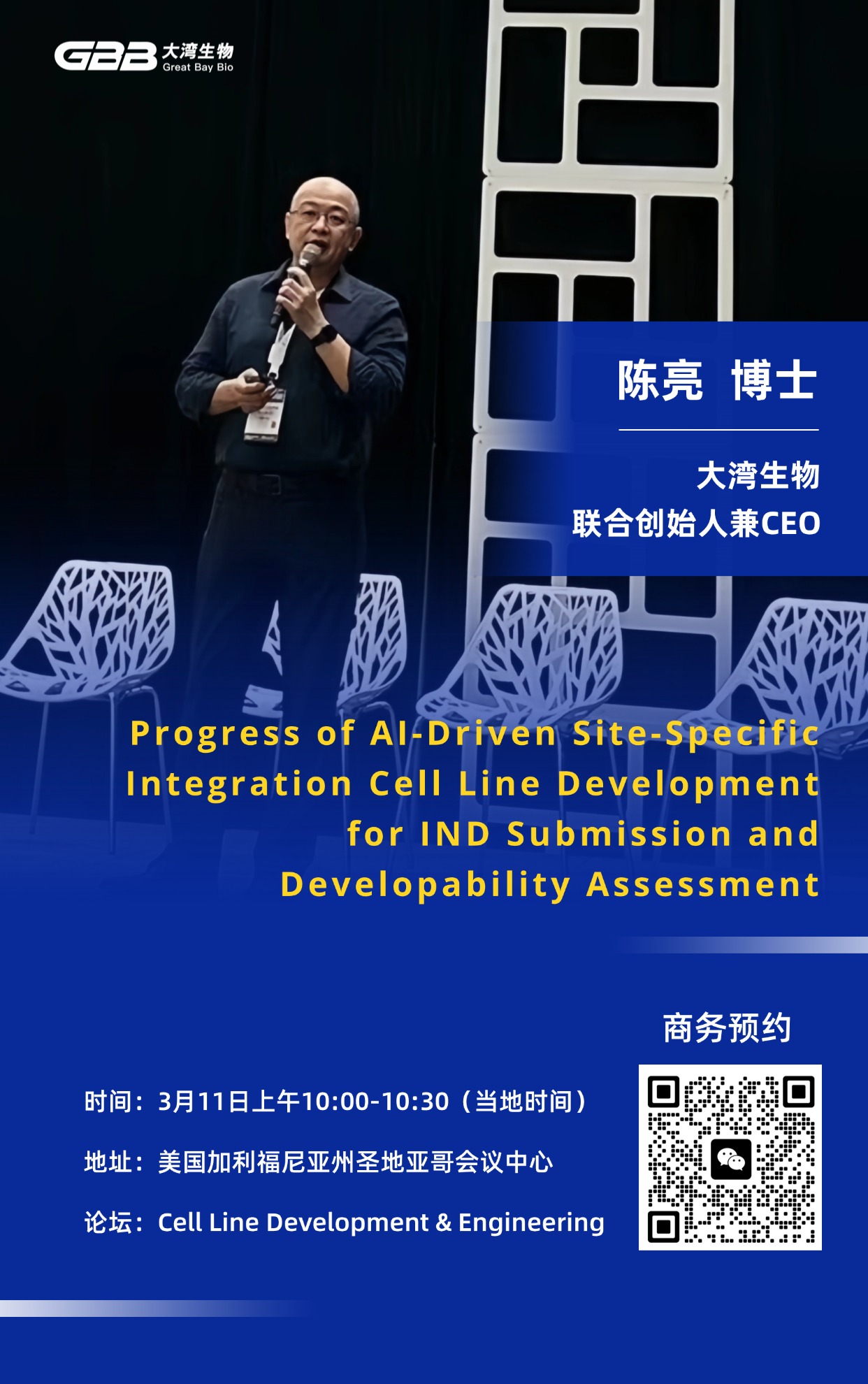 GBB 大湾生物 Great Bay Bio

陈亮 博士

大湾生物
联合创始人兼CEO

Progress of AI-Driven Site-Specific Integration Cell Line Development for IND Submission and Developability Assessment

商务预约

时间：3月11日上午10:00-10:30（当地时间）

地址：美国加利福尼亚州圣地亚哥会议中心

论坛：Cell Line Development & Engineering